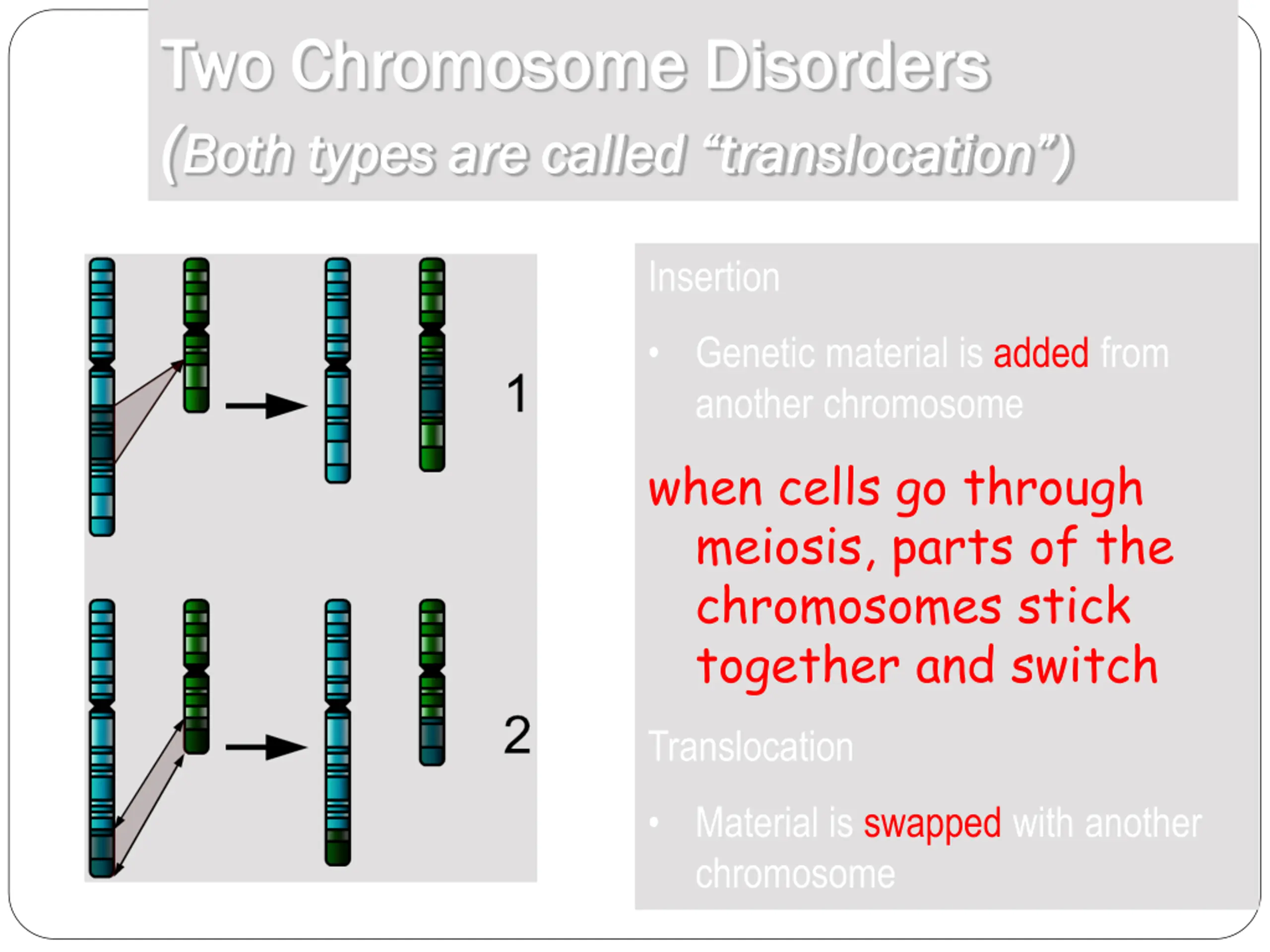 Two Chromosome Disorders
(Both types are called “translocation”)

1

2

Insertion

• Genetic material is added from another chromosome

when cells go through meiosis, parts of the chromosomes stick together and switch

Translocation

• Material is swapped with another chromosome